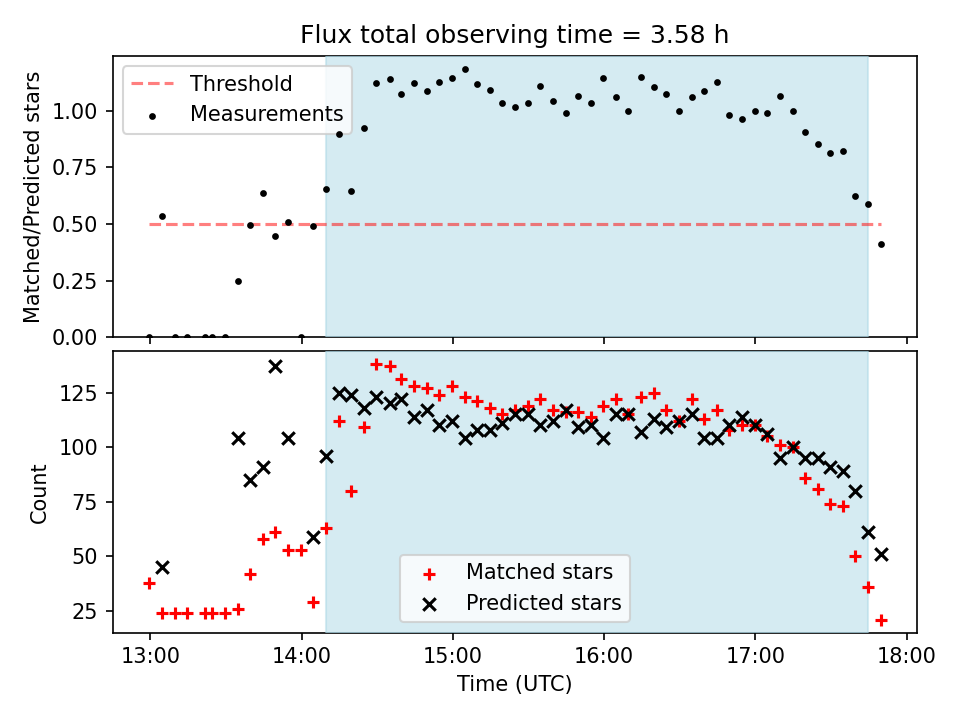 Flux total observing time = 3.58 h

Threshold
Measurements

Matched/Predicted stars

1.00
0.75
0.50
0.25
0.00

Count

125
100
75
50
25

Matched stars
Predicted stars

13:00
14:00
15:00
16:00
17:00
18:00

Time (UTC)